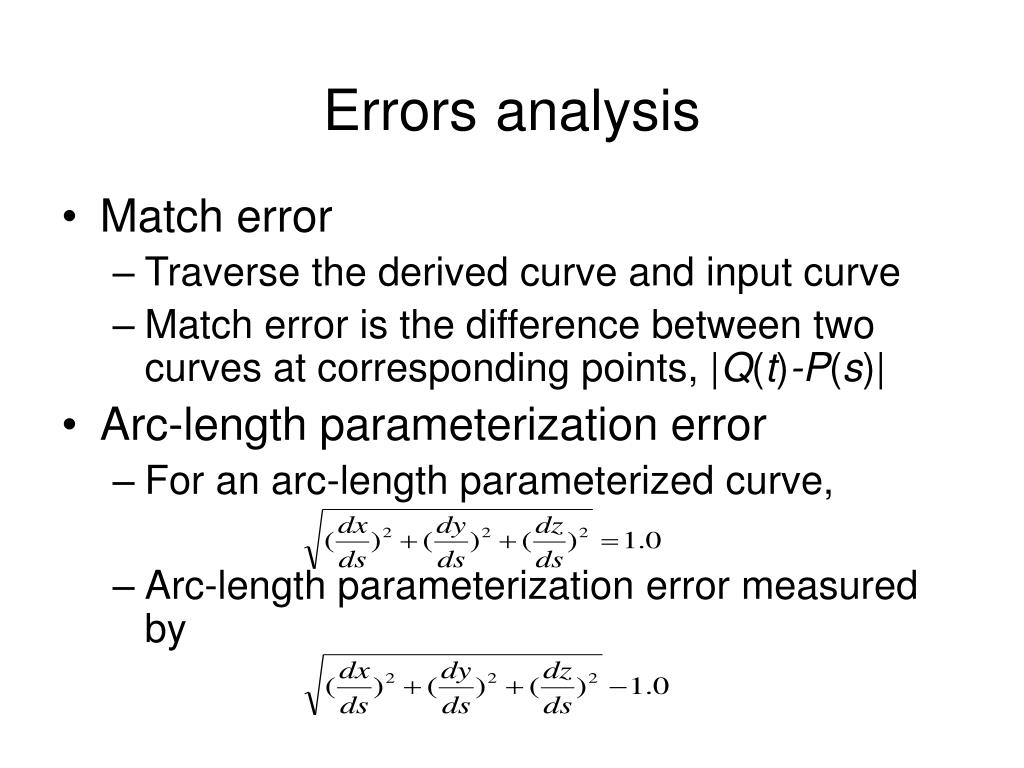 Errors analysis

• Match error
 – Traverse the derived curve and input curve
 – Match error is the difference between two curves at corresponding points, $|Q(t)-P(s)|$

• Arc-length parameterization error
 – For an arc-length parameterized curve,

$\sqrt{(\frac{dx}{ds})^2+(\frac{dy}{ds})^2+(\frac{dz}{ds})^2}=1.0$

 – Arc-length parameterization error measured by

$\sqrt{(\frac{dx}{ds})^2+(\frac{dy}{ds})^2+(\frac{dz}{ds})^2}-1.0$